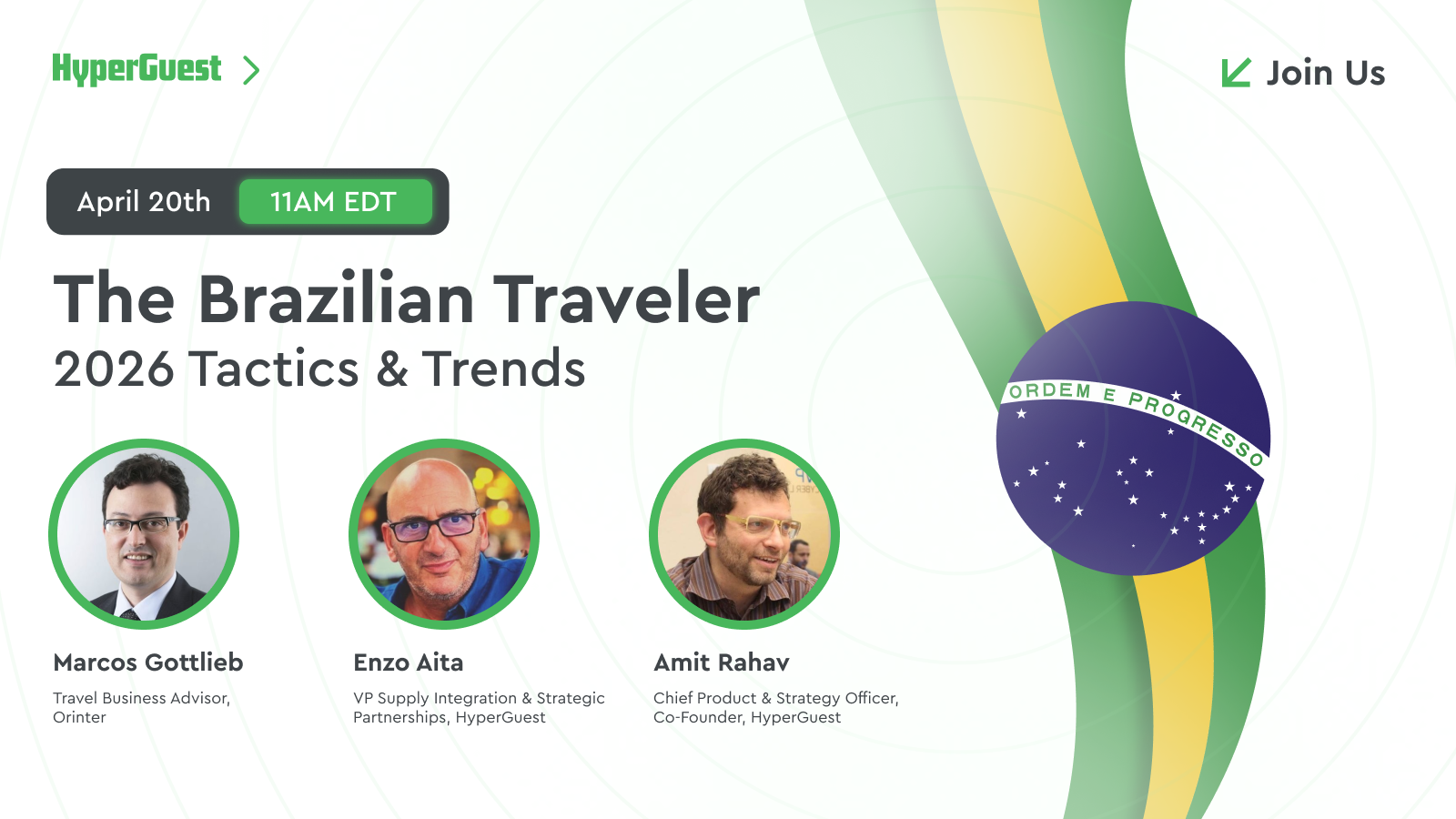 HyperGuest

Join Us

April 20th 11AM EDT

The Brazilian Traveler
2026 Tactics & Trends

ORDEM E PROGRESSO

Marcos Gottlieb
Travel Business Advisor, Orinter

Enzo Aita
VP Supply Integration & Strategic Partnerships, HyperGuest

Amit Rahav
Chief Product & Strategy Officer, Co-Founder, HyperGuest